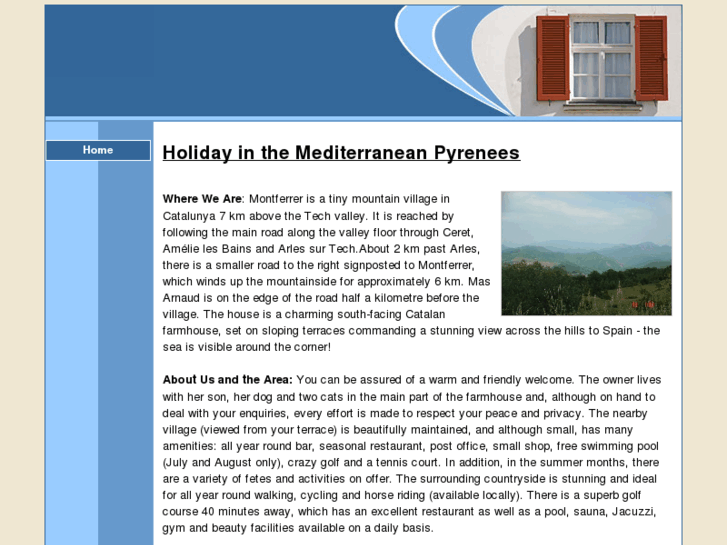 Home

Holiday in the Mediterranean Pyrenees

Where We Are: Montferrer is a tiny mountain village in Catalunya 7 km above the Tech valley. It is reached by following the main road along the valley floor through Ceret, Amélie les Bains and Arles sur Tech.About 2 km past Arles, there is a smaller road to the right signposted to Montferrer, which winds up the mountainside for approximately 6 km. Mas Arnaud is on the edge of the road half a kilometre before the village. The house is a charming south-facing Catalan farmhouse, set on sloping terraces commanding a stunning view across the hills to Spain - the sea is visible around the corner!

About Us and the Area: You can be assured of a warm and friendly welcome. The owner lives with her son, her dog and two cats in the main part of the farmhouse and, although on hand to deal with your enquiries, every effort is made to respect your peace and privacy. The nearby village (viewed from your terrace) is beautifully maintained, and although small, has many amenities: all year round bar, seasonal restaurant, post office, small shop, free swimming pool (July and August only), crazy golf and a tennis court. In addition, in the summer months, there are a variety of fetes and activities on offer. The surrounding countryside is stunning and ideal for all year round walking, cycling and horse riding (available locally). There is a superb golf course 40 minutes away, which has an excellent restaurant as well as a pool, sauna, Jacuzzi, gym and beauty facilities available on a daily basis.